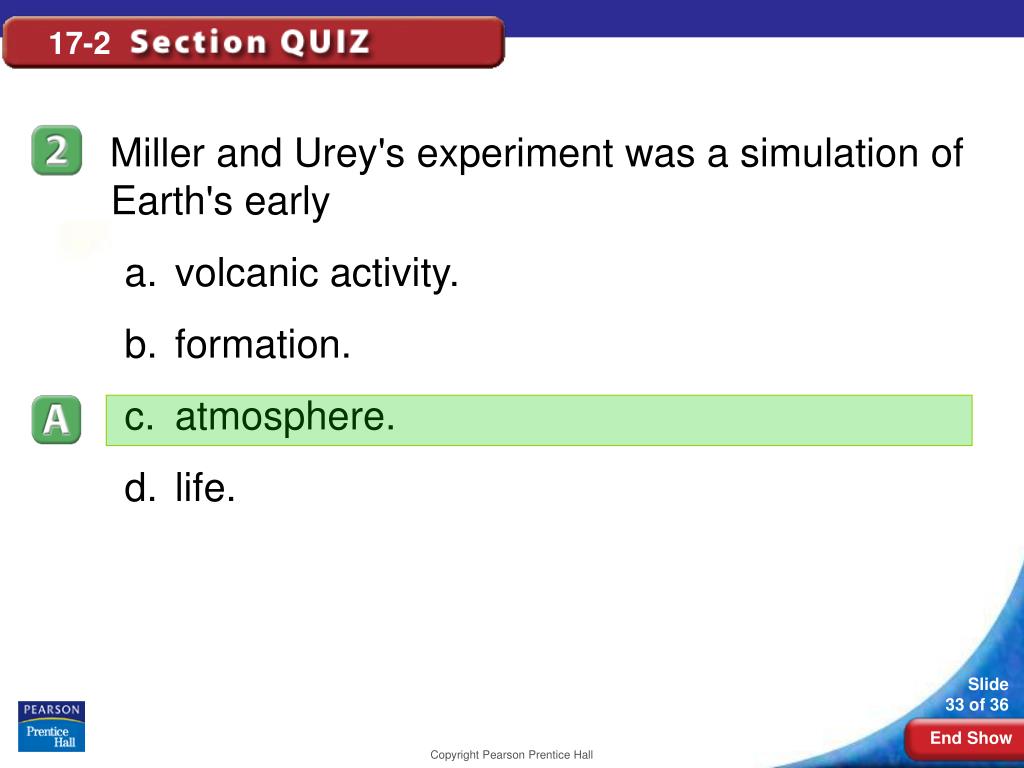 17-2 Section QUIZ

2 Miller and Urey's experiment was a simulation of Earth's early

a. volcanic activity.

b. formation.

A c. atmosphere.

d. life.

PEARSON
Prentice Hall

Copyright Pearson Prentice Hall

Slide
33 of 36

End Show